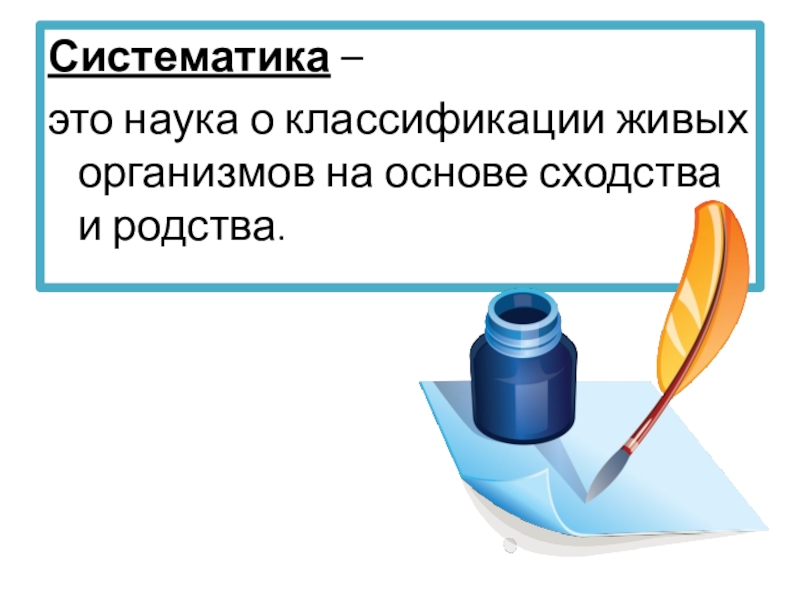 Систематика –

это наука о классификации живых организмов на основе сходства и родства.